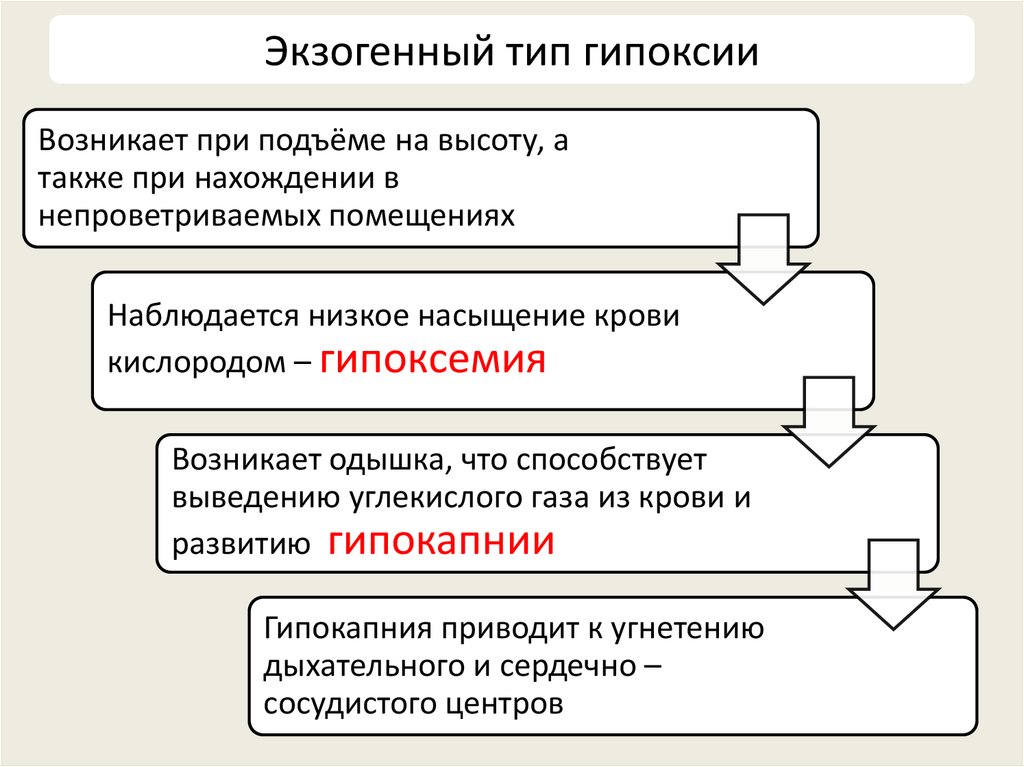 Экзогенный тип гипоксии

Возникает при подъёме на высоту, а также при нахождении в непроветриваемых помещениях

Наблюдается низкое насыщение крови кислородом – гипоксемия

Возникает одышка, что способствует выведению углекислого газа из крови и развитию гипокапнии

Гипокапния приводит к угнетению дыхательного и сердечно – сосудистого центров